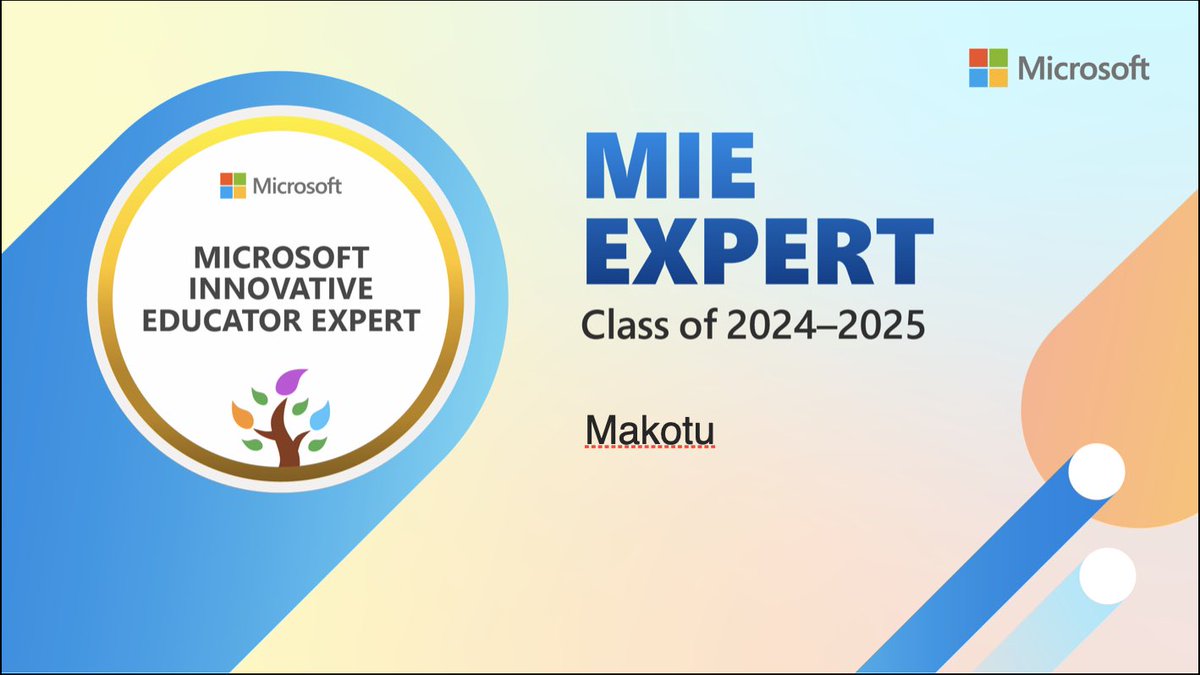 Microsoft

Microsoft

MICROSOFT INNOVATIVE EDUCATOR EXPERT

MIE EXPERT

Class of 2024–2025

Makotu